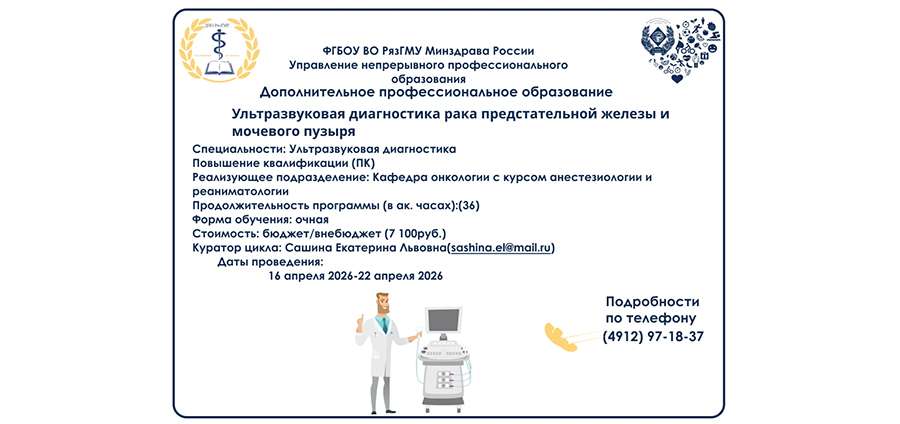 ФГБОУ ВО РязГМУ Минздрава России
Управление непрерывного профессионального образования
Дополнительное профессиональное образование

Ультразвуковая диагностика рака предстательной железы и мочевого пузыря

Специальности: Ультразвуковая диагностика
Повышение квалификации (ПК)
Реализующее подразделение: Кафедра онкологии с курсом анестезиологии и реаниматологии
Продолжительность программы (в ак. часах):(36)
Форма обучения: очная
Стоимость: бюджет/внебюджет (7 100руб.)
Куратор цикла: Сашина Екатерина Львовна(sashina.el@mail.ru)
Даты проведения:
16 апреля 2026-22 апреля 2026

Подробности по телефону (4912) 97-18-37